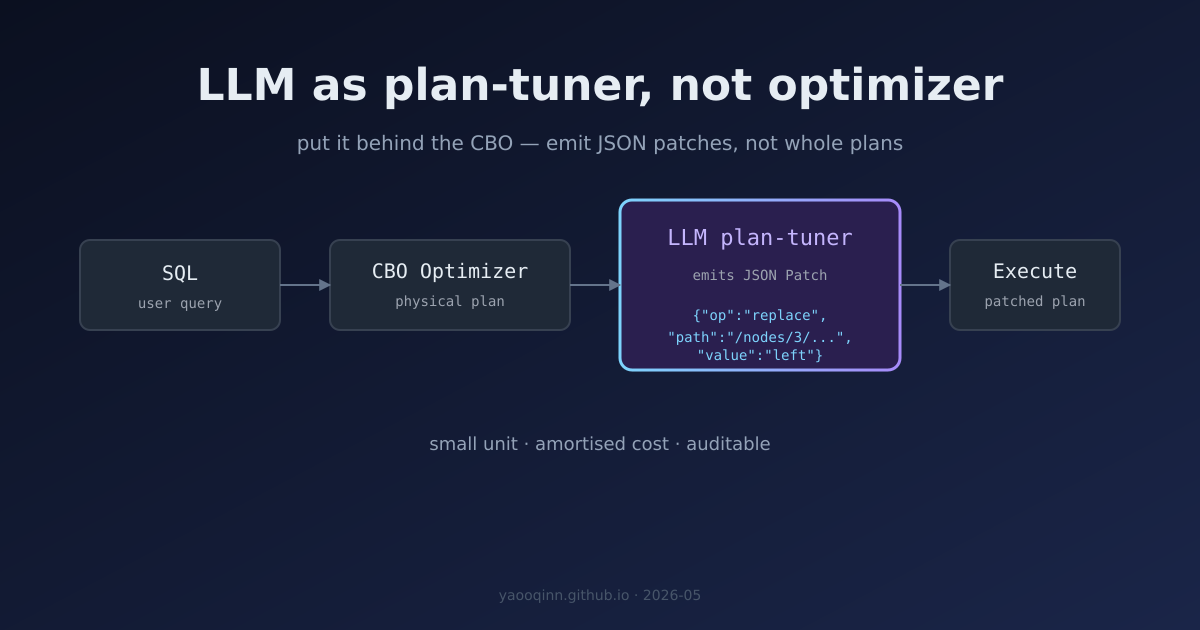 LLM as plan-tuner, not optimizer

put it behind the CBO — emit JSON patches, not whole plans

SQL
user query

CBO Optimizer
physical plan

LLM plan-tuner
emits JSON Patch
{"op":"replace", "path":"/nodes/3/...", "value":"left"}

Execute
patched plan

small unit · amortised cost · auditable

yaooqinn.github.io · 2026-05